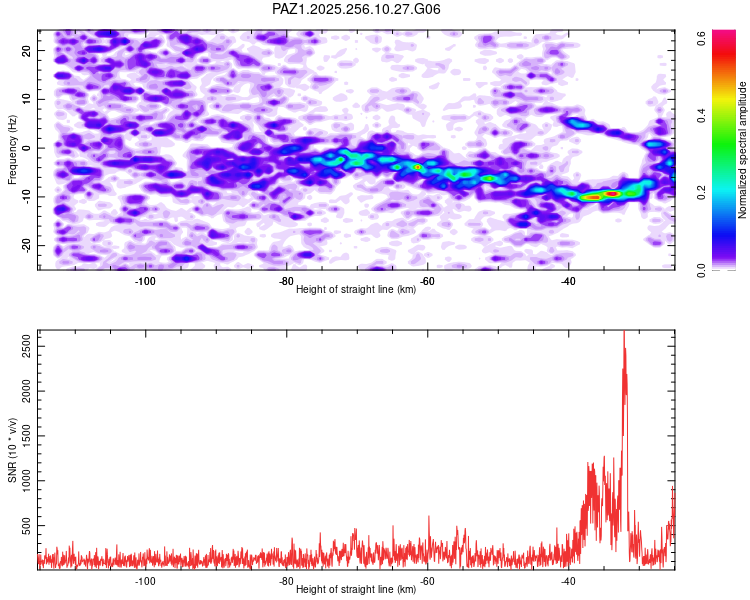 PAZ1.2025.256.10.27.G06

Frequency (Hz)
20
10
0
-10
-20
-100
-80
-60
-40
Height of straight line (km)

Normalized spectral amplitude
0.0
0.2
0.4
0.6

SNR (10 * v/v)
2500
2000
1500
1000
500
-100
-80
-60
-40
Height of straight line (km)